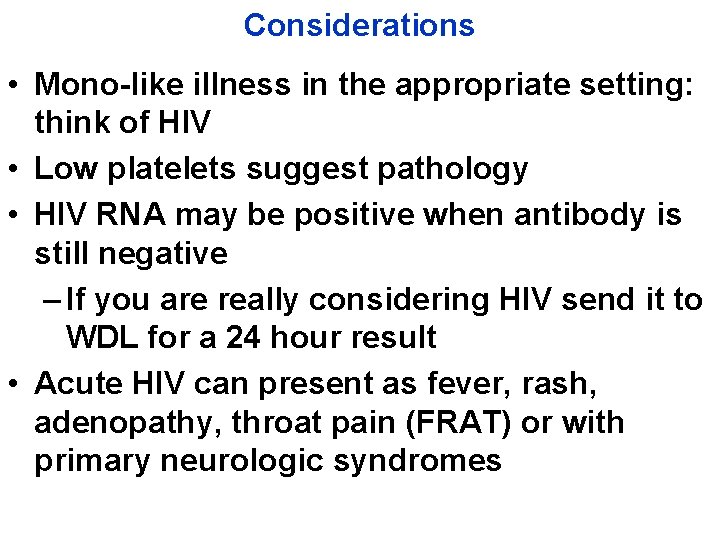 Considerations

• Mono-like illness in the appropriate setting: think of HIV
• Low platelets suggest pathology
• HIV RNA may be positive when antibody is still negative
- If you are really considering HIV send it to WDL for a 24 hour result
• Acute HIV can present as fever, rash, adenopathy, throat pain (FRAT) or with primary neurologic syndromes